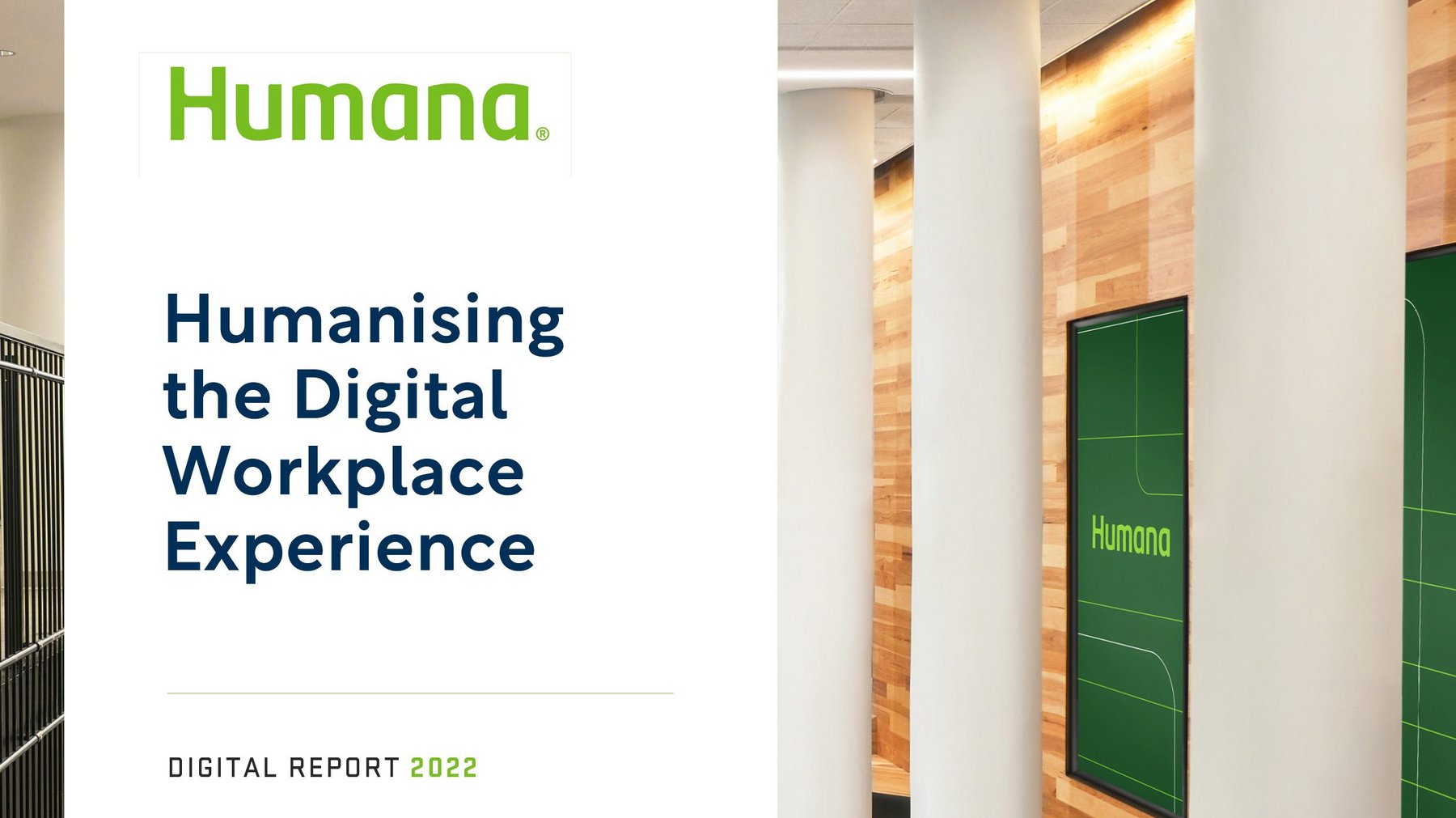 Humana®

Humanising the Digital Workplace Experience

DIGITAL REPORT 2022

Humana